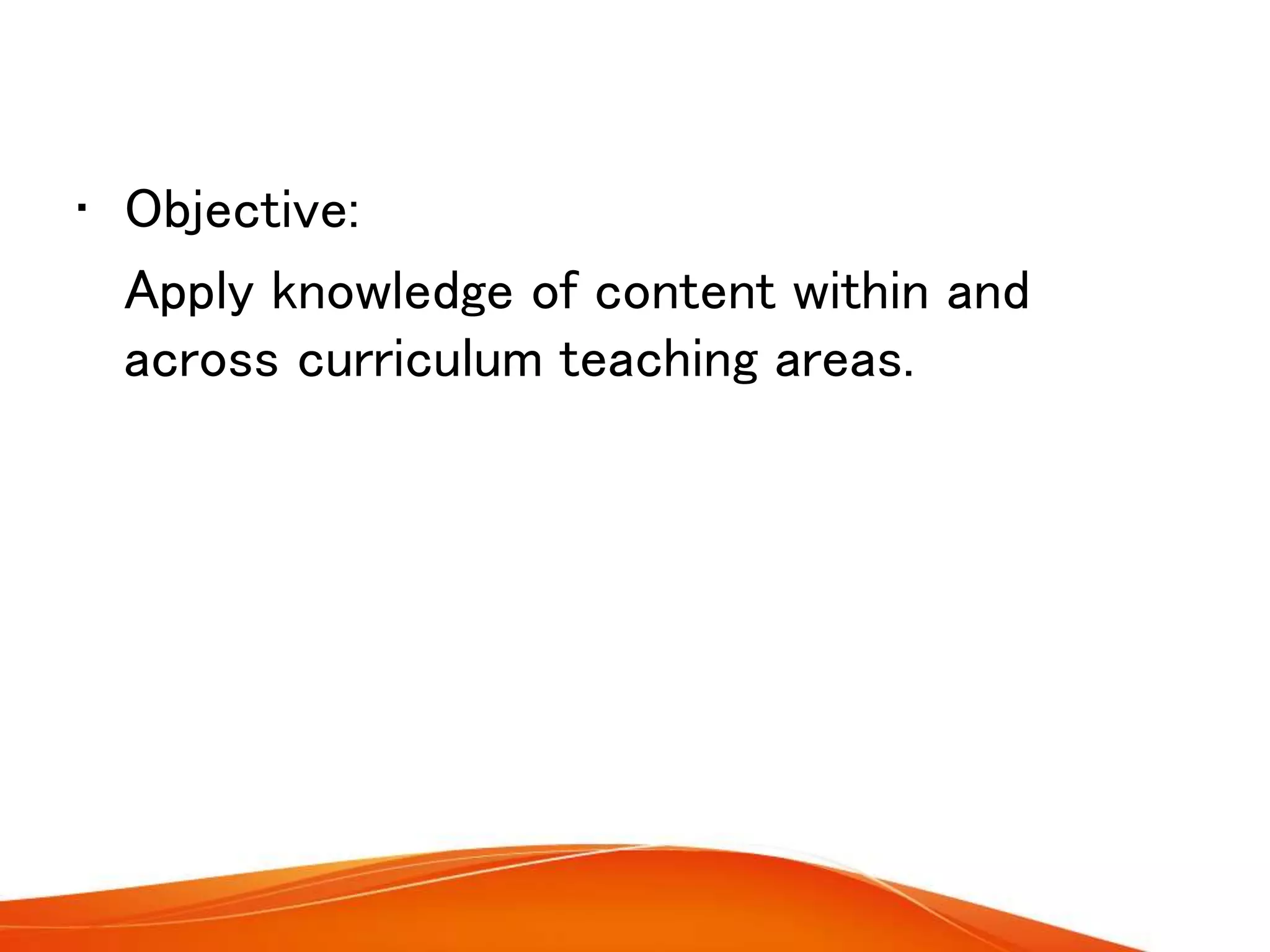 • Objective:

Apply knowledge of content within and across curriculum teaching areas.